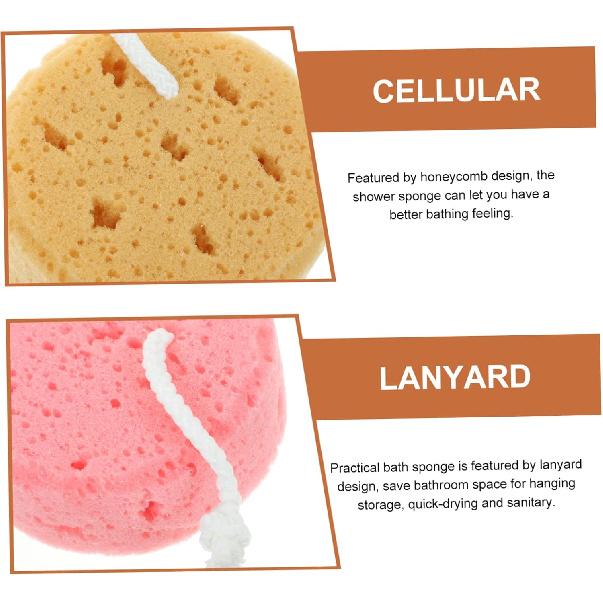 CELLULAR

Featured by honeycomb design, the shower sponge can let you have a better bathing feeling.

LANYARD

Practical bath sponge is featured by lanyard design, save bathroom space for hanging storage, quick-drying and sanitary.